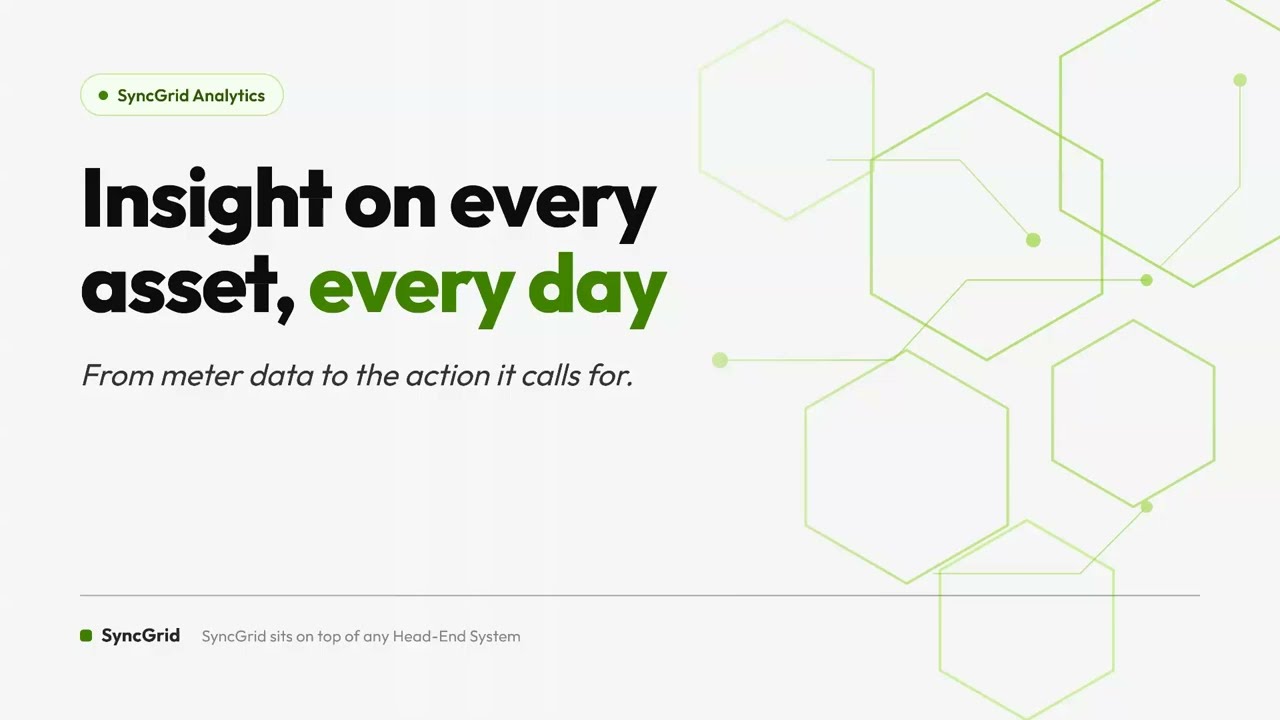 SyncGrid Analytics

Insight on every asset, every day

From meter data to the action it calls for.

SyncGrid SyncGrid sits on top of any Head-End System